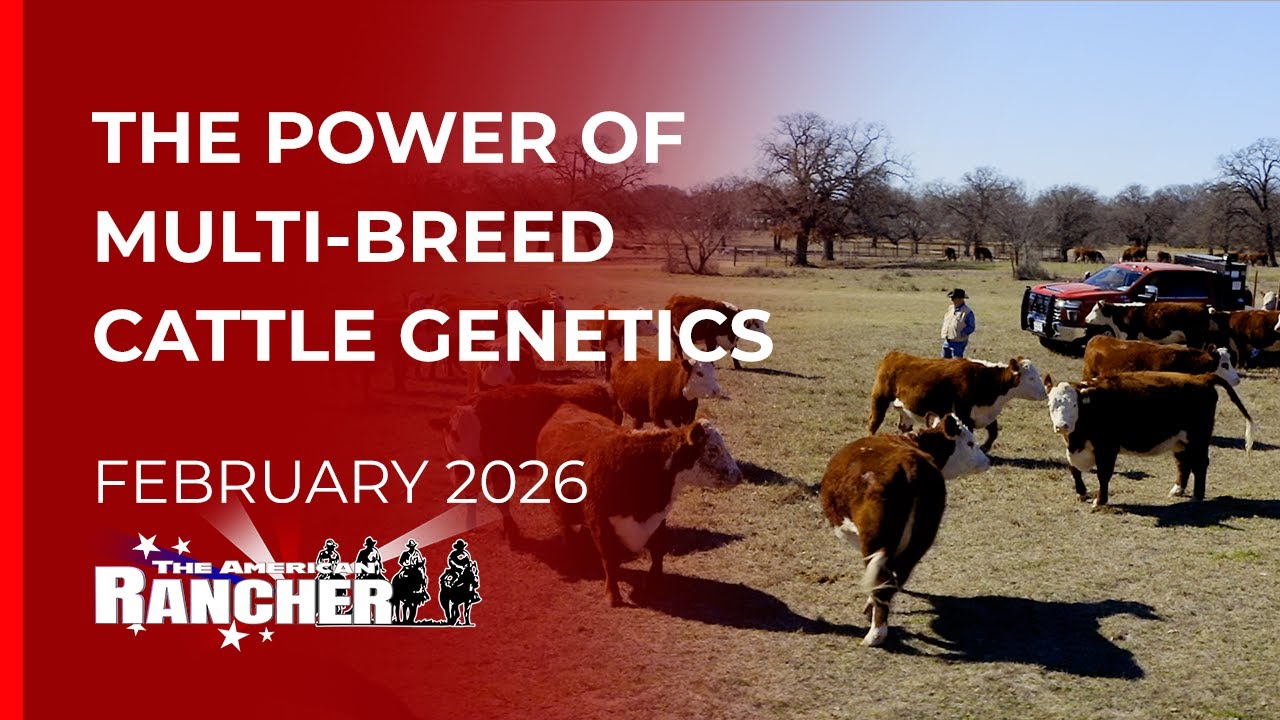 THE POWER OF MULTI-BREED CATTLE GENETICS

FEBRUARY 2026

THE AMERICAN RANCHER